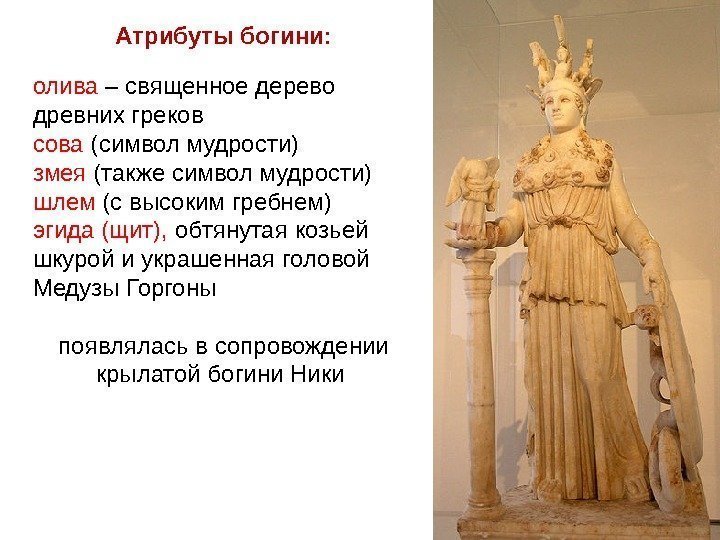 Атрибуты богини:

олива – священное дерево древних греков
сова (символ мудрости)
змея (также символ мудрости)
шлем (с высоким гребнем)
эгида (щит), обтянутая козьей шкурой и украшенная головой Медузы Горгоны

появлялась в сопровождении крылатой богини Ники